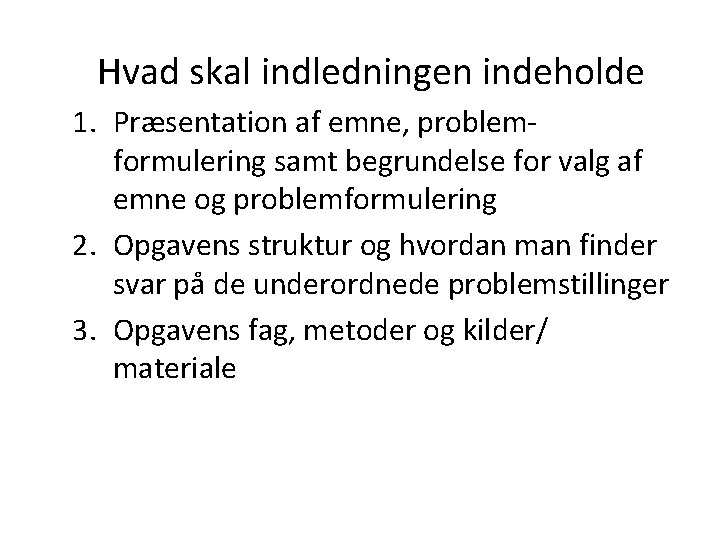 Hvad skal indledningen indeholde

1. Præsentation af emne, problemformulering samt begrundelse for valg af emne og problemformulering
2. Opgavens struktur og hvordan man finder svar på de underordnede problemstillinger
3. Opgavens fag, metoder og kilder/ materiale